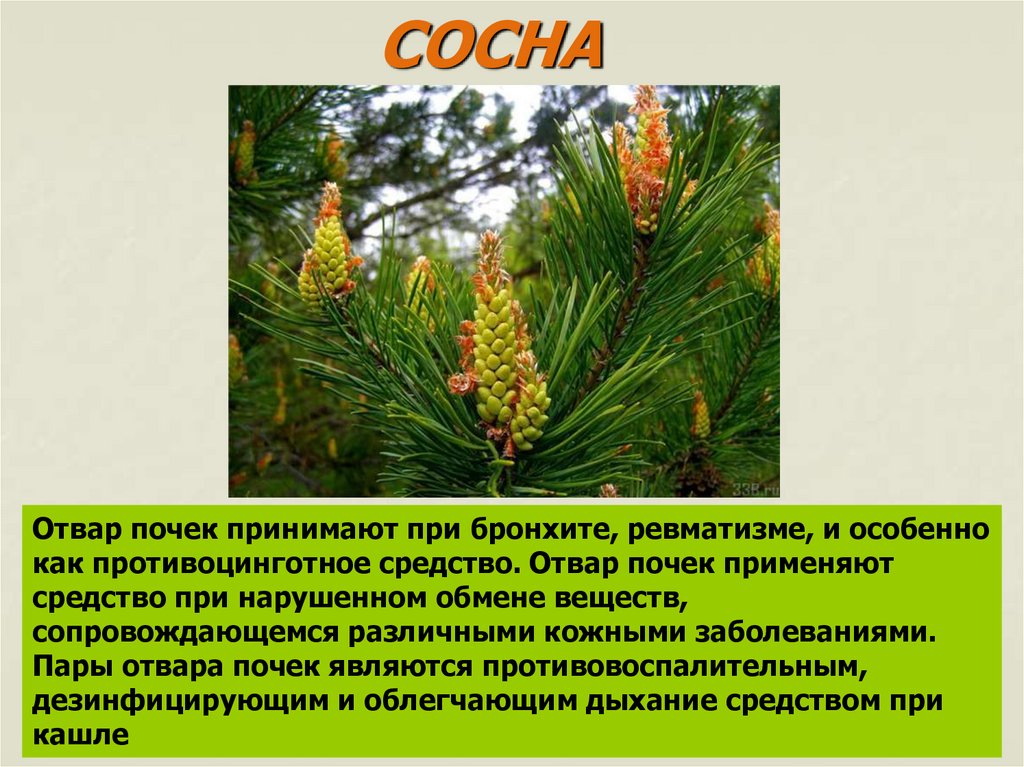 СОСНА

338.ru

Отвар почек принимают при бронхите, ревматизме, и особенно как противоцинготное средство. Отвар почек применяют средство при нарушенном обмене веществ, сопровождающемся различными кожными заболеваниями. Пары отвара почек являются противовоспалительным, дезинфицирующим и облегчающим дыхание средством при кашле